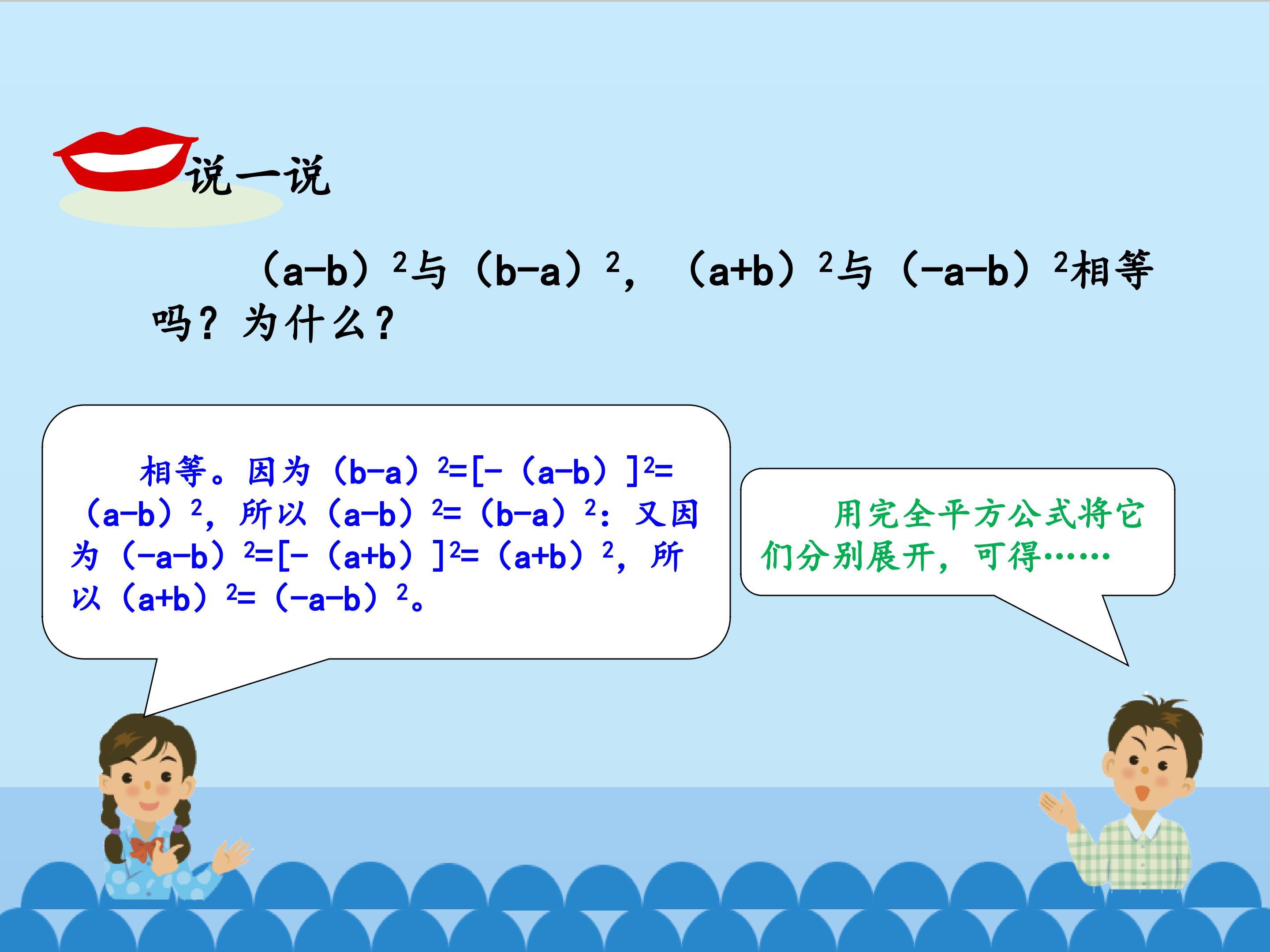 说一说

$(a-b)^2$与$(b-a)^2$，$(a+b)^2$与$(-a-b)^2$相等吗？为什么？

相等。因为$(b-a)^2=[-(a-b)]^2=(a-b)^2$，所以$(a-b)^2=(b-a)^2$：又因为$(-a-b)^2=[-(a+b)]^2=(a+b)^2$，所以$(a+b)^2=(-a-b)^2$。

用完全平方公式将它们分别展开，可得……